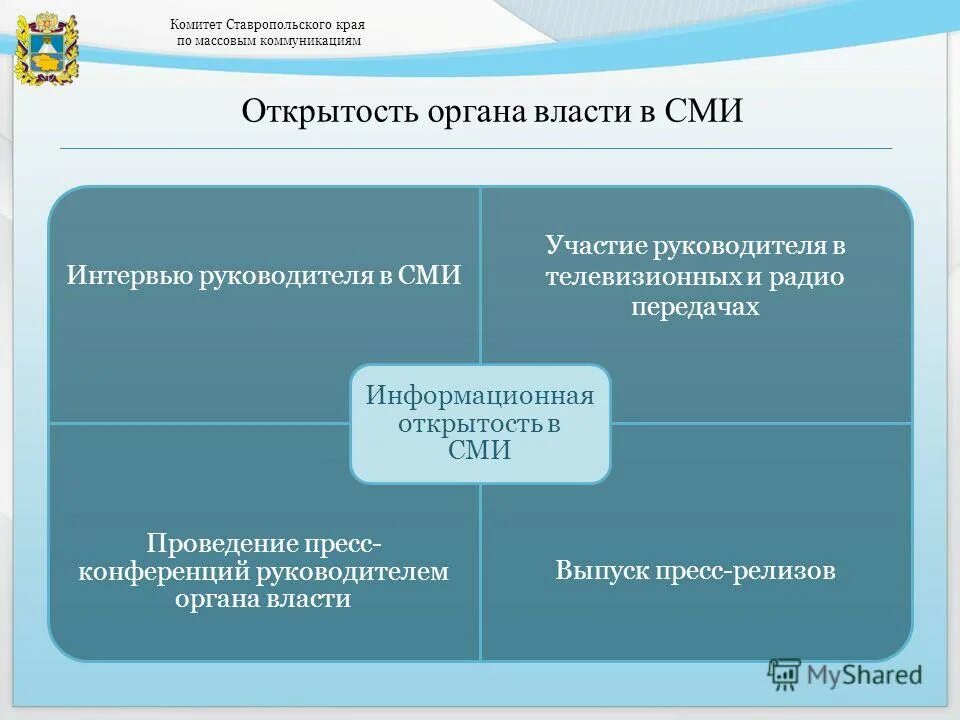 Комитет Ставропольского края по массовым коммуникациям

Открытость органа власти в СМИ

Интервью руководителя в СМИ

Участие руководителя в телевизионных и радио передачах

Информационная открытость в СМИ

Проведение пресс-конференций руководителем органа власти

Выпуск пресс-релизов

MyShared